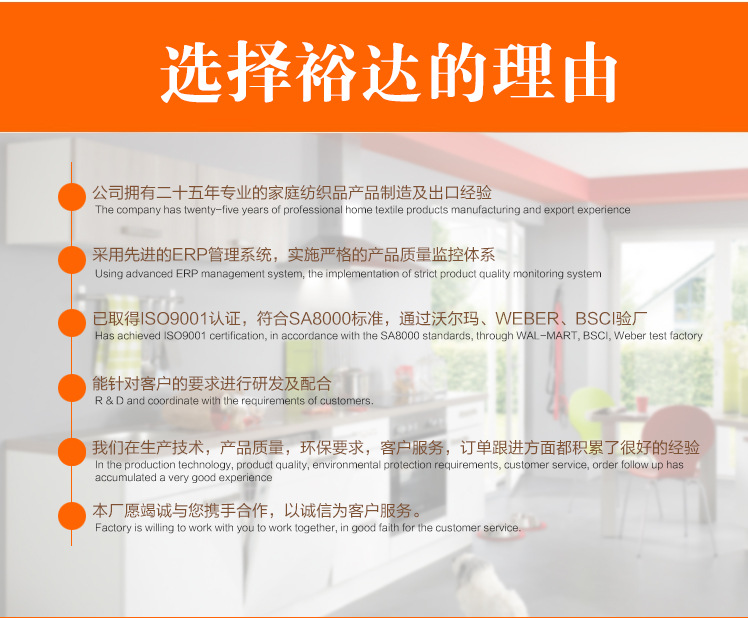 选择裕达的理由

公司拥有二十五年专业的家庭纺织品产品制造及出口经验
The company has twenty-five years of professional home textile products manufacturing and export experience

采用先进的ERP管理系统，实施严格的产品质量监控体系
Using advanced ERP management system, the implementation of strict product quality monitoring system

已取得ISO9001认证，符合SA8000标准，通过沃尔玛、WEBER、BSCI验厂
Has achieved ISO9001 certification, in accordance with the SA8000 standards, through WAL-MART, BSCI, Weber test factory

能针对客户的要求进行研发及配合
R & D and coordinate with the requirements of customers.

我们在生产技术，产品质量，环保要求，客户服务，订单跟进方面都积累了很好的经验
In the production technology, product quality, environmental protection requirements, customer service, order follow up has accumulated a very good experience

本厂愿竭诚与您携手合作，以诚信为客户服务。
Factory is willing to work with you to work together, in good faith for the customer service.